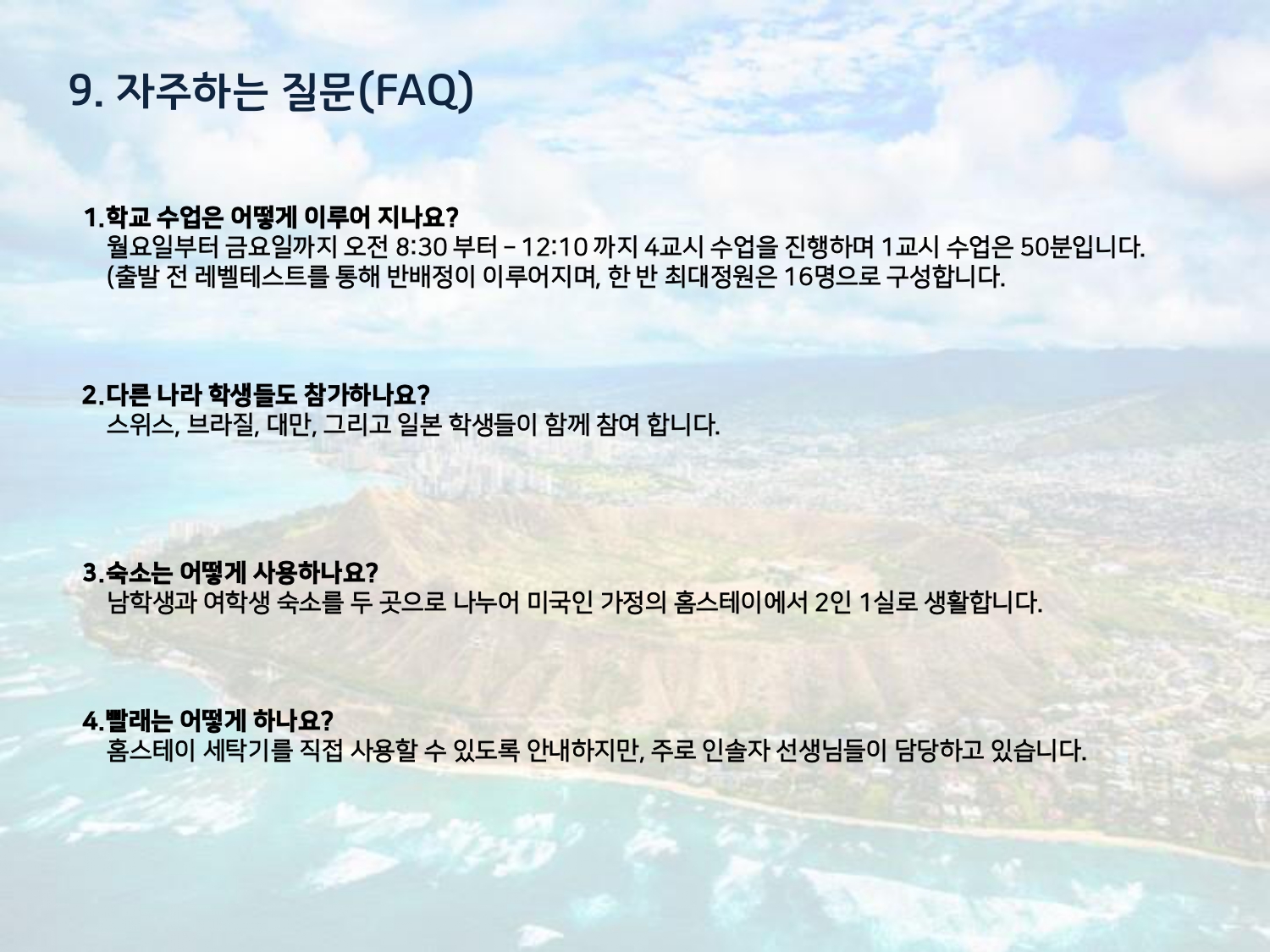 9. 자주하는 질문(FAQ)

1.학교 수업은 어떻게 이루어 지나요?
월요일부터 금요일까지 오전 8:30 부터 – 12:10 까지 4교시 수업을 진행하며 1교시 수업은 50분입니다.
(출발 전 레벨테스트를 통해 반배정이 이루어지며, 한 반 최대정원은 16명으로 구성합니다.

2.다른 나라 학생들도 참가하나요?
스위스, 브라질, 대만, 그리고 일본 학생들이 함께 참여 합니다.

3.숙소는 어떻게 사용하나요?
남학생과 여학생 숙소를 두 곳으로 나누어 미국인 가정의 홈스테이에서 2인 1실로 생활합니다.

4.빨래는 어떻게 하나요?
홈스테이 세탁기를 직접 사용할 수 있도록 안내하지만, 주로 인솔자 선생님들이 담당하고 있습니다.